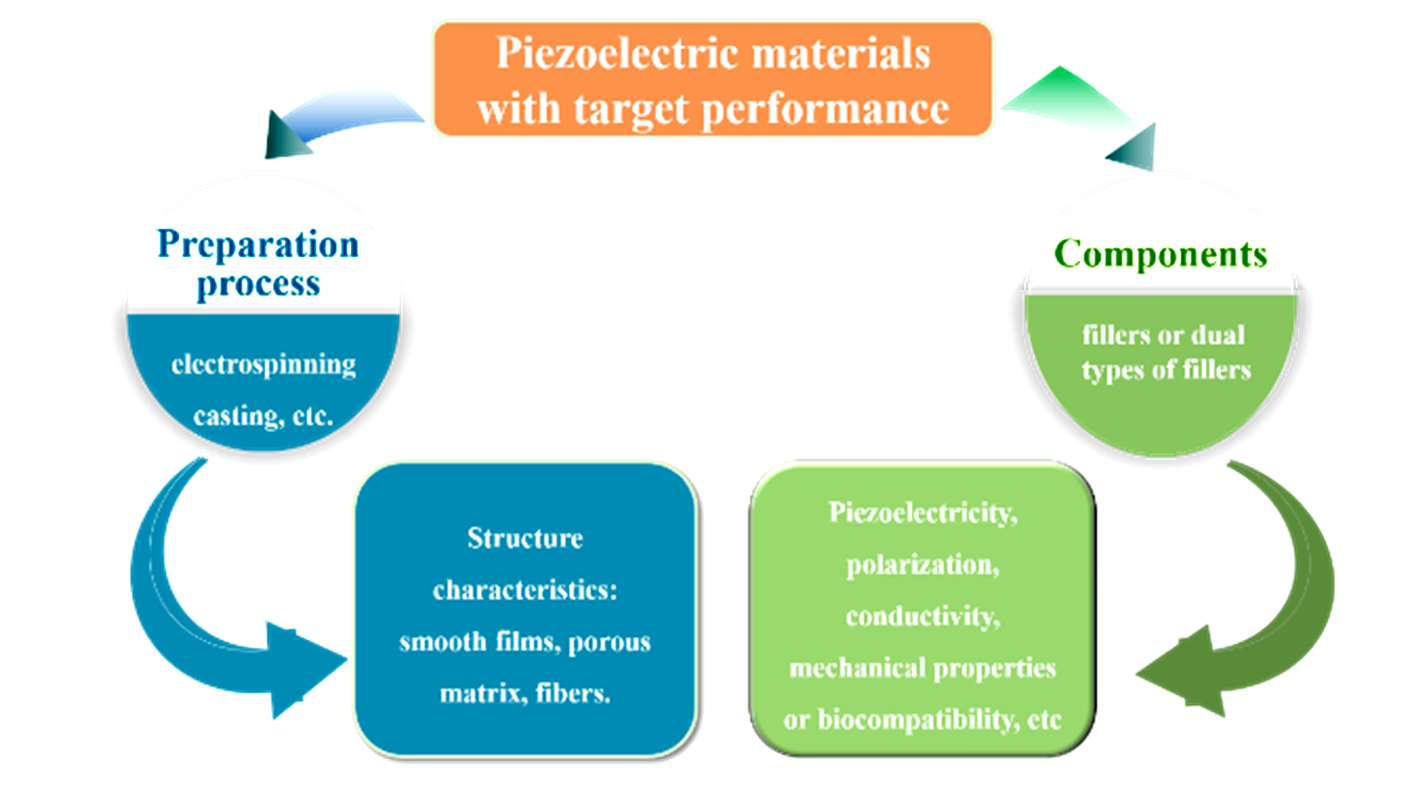 Piezoelectric materials with target performance

Preparation process

electrospinning casting, etc.

Components

fillers or dual types of fillers

Structure characteristics: smooth films, porous matrix, fibers.

Piezoelectricity, polarization, conductivity, mechanical properties or biocompatibility, etc